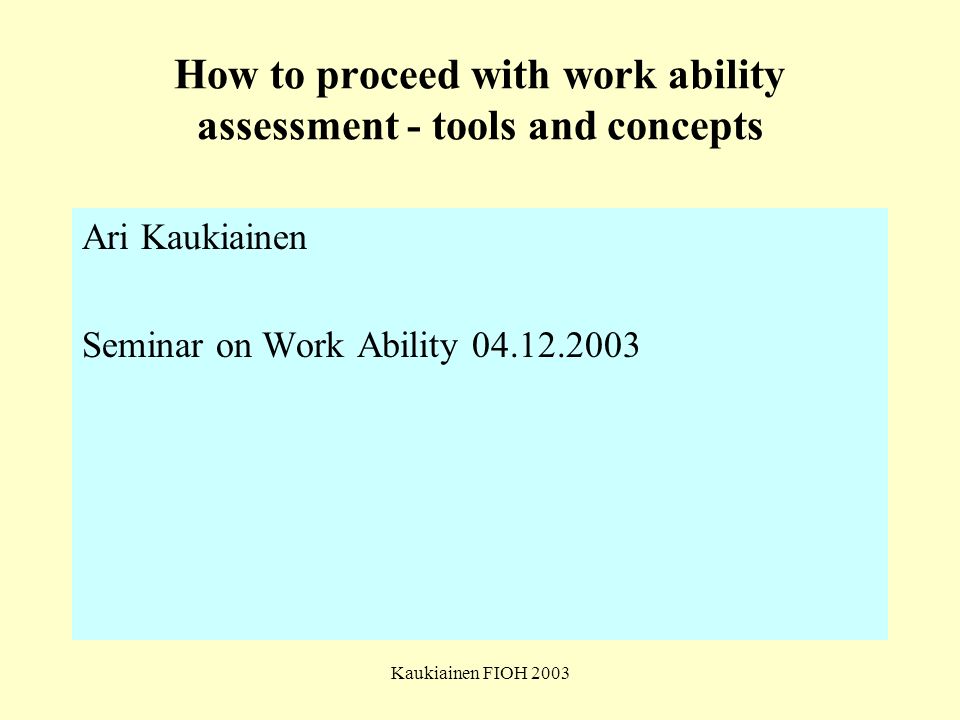 How to proceed with work ability assessment - tools and concepts

Ari Kaukiainen

Seminar on Work Ability 04.12.2003

Kaukiainen FIOH 2003